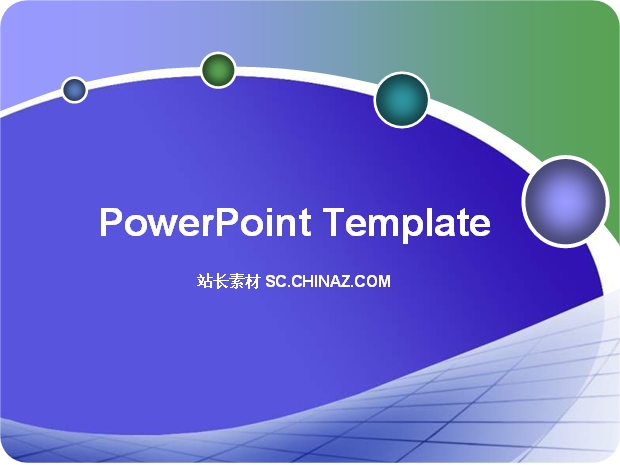 PowerPoint Template

站长素材 SC.CHINAZ.COM